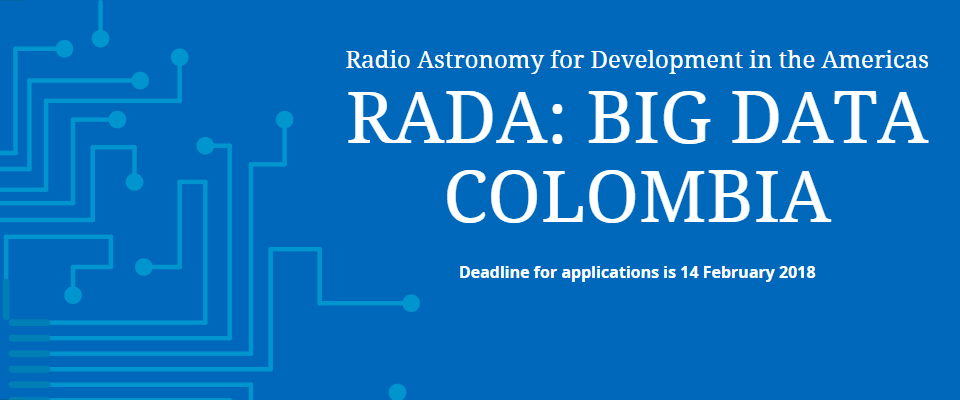 Radio Astronomy for Development in the Americas

RADA: BIG DATA COLOMBIA

Deadline for applications is 14 February 2018